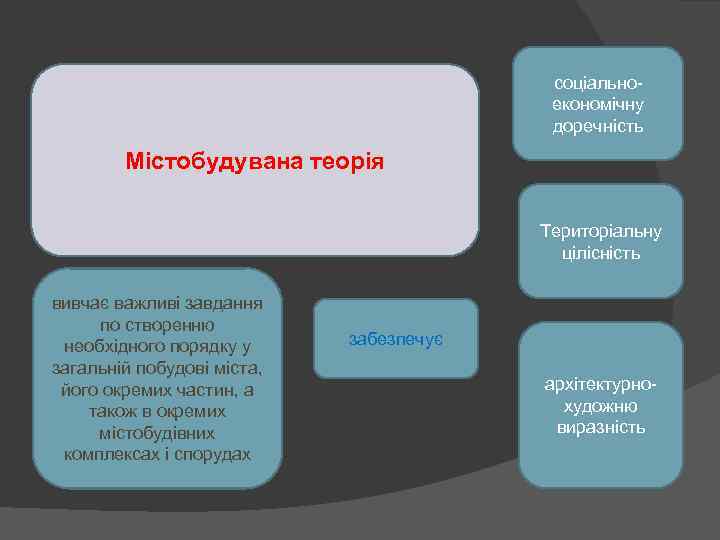 Містобудувана теорія

вивчає важливі завдання по створенню необхідного порядку у загальній побудові міста, його окремих частин, а також в окремих містобудівних комплексах і спорудах

забезпечує

соціально-економічну доречність

Територіальну цілісність

архітектурно-художню виразність